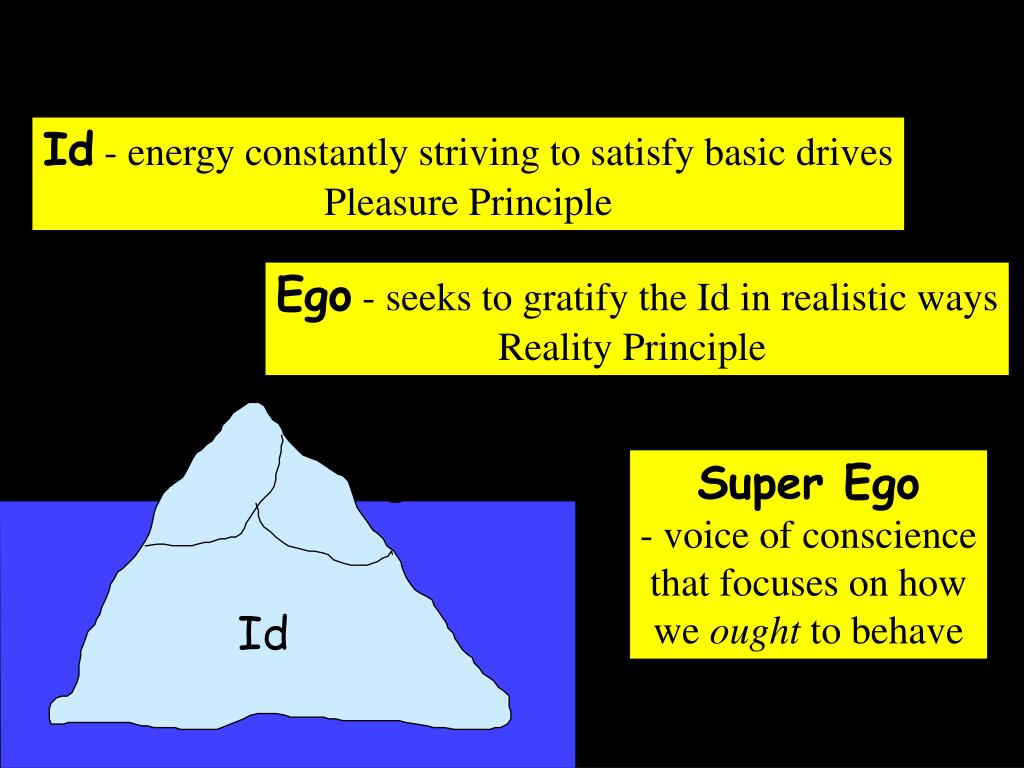 Id - energy constantly striving to satisfy basic drives
Pleasure Principle

Ego - seeks to gratify the Id in realistic ways
Reality Principle

Super Ego
- voice of conscience that focuses on how we ought to behave

Id